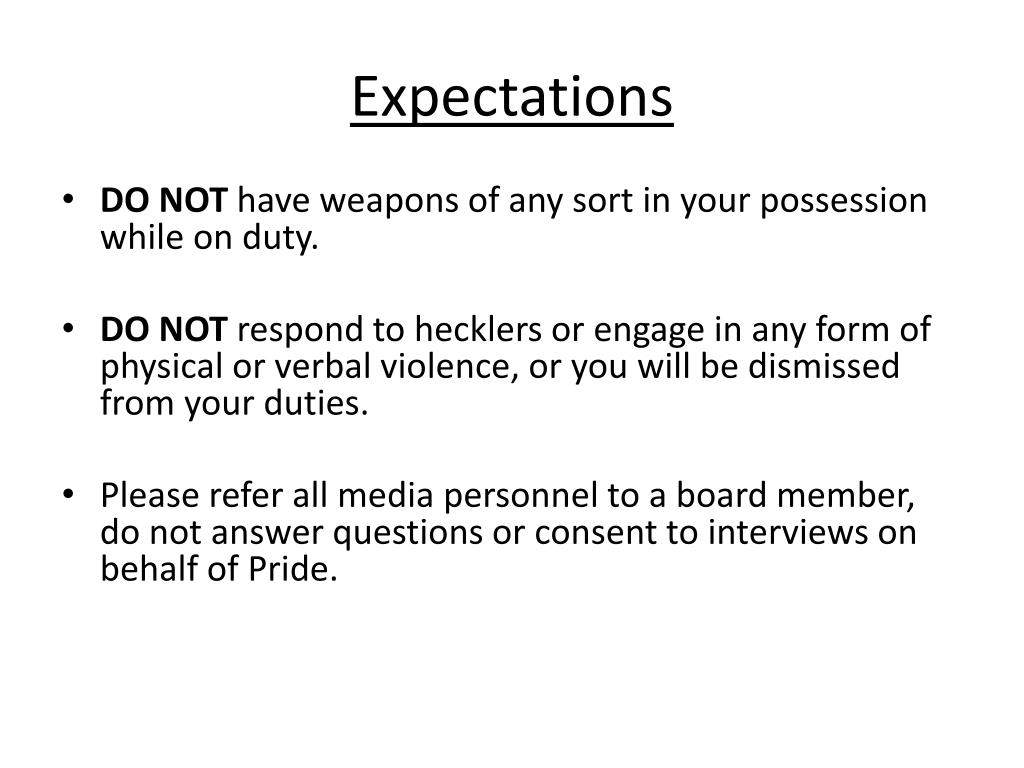 Expectations

• DO NOT have weapons of any sort in your possession while on duty.

• DO NOT respond to hecklers or engage in any form of physical or verbal violence, or you will be dismissed from your duties.

• Please refer all media personnel to a board member, do not answer questions or consent to interviews on behalf of Pride.